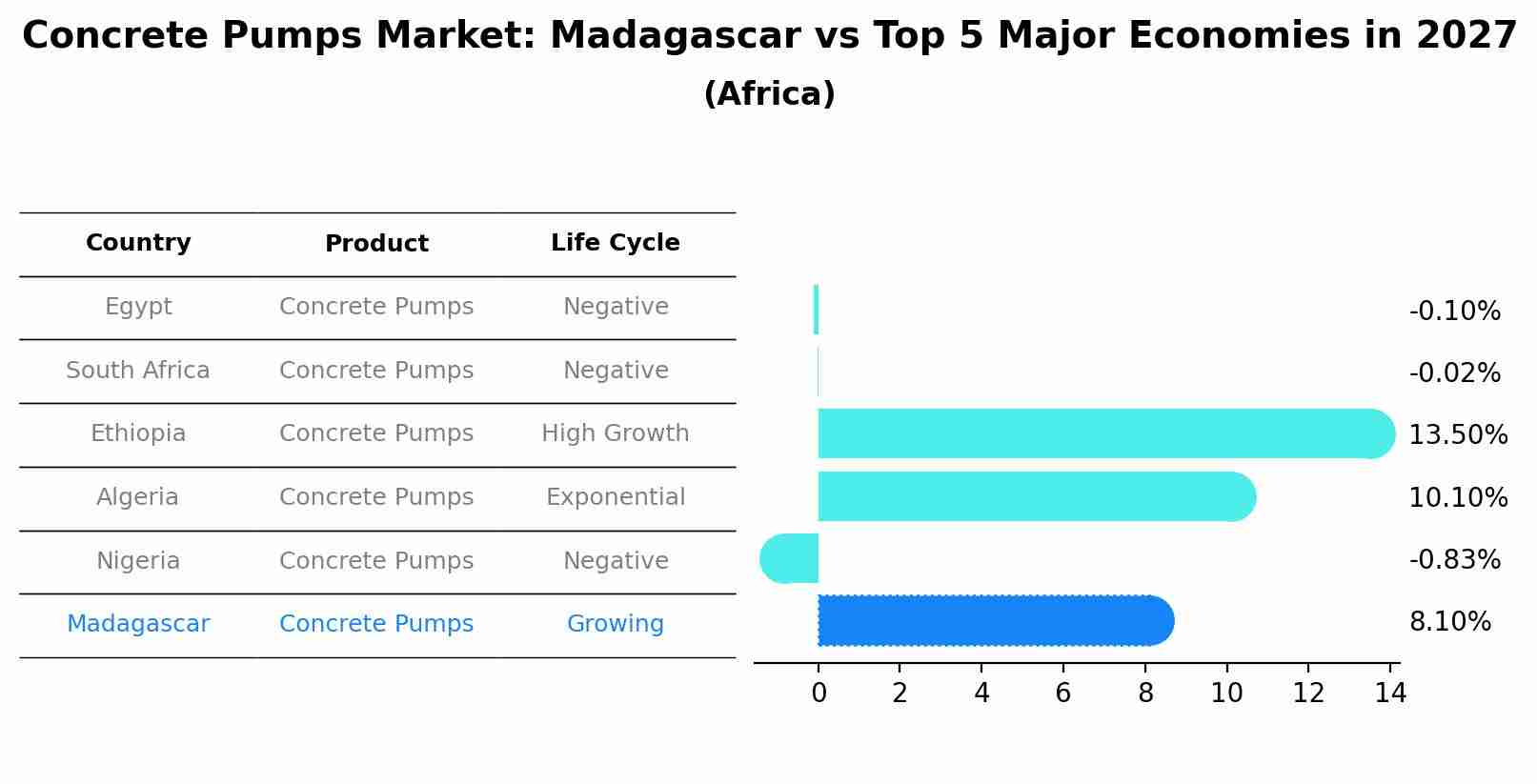 Concrete Pumps Market: Madagascar vs Top 5 Major Economies in 2027
(Africa)

| Country | Product | Life Cycle |
|---|---|---|
| Egypt | Concrete Pumps | Negative |
| South Africa | Concrete Pumps | Negative |
| Ethiopia | Concrete Pumps | High Growth |
| Algeria | Concrete Pumps | Exponential |
| Nigeria | Concrete Pumps | Negative |
| Madagascar | Concrete Pumps | Growing |

-0.10%
-0.02%
13.50%
10.10%
-0.83%
8.10%

0 2 4 6 8 10 12 14